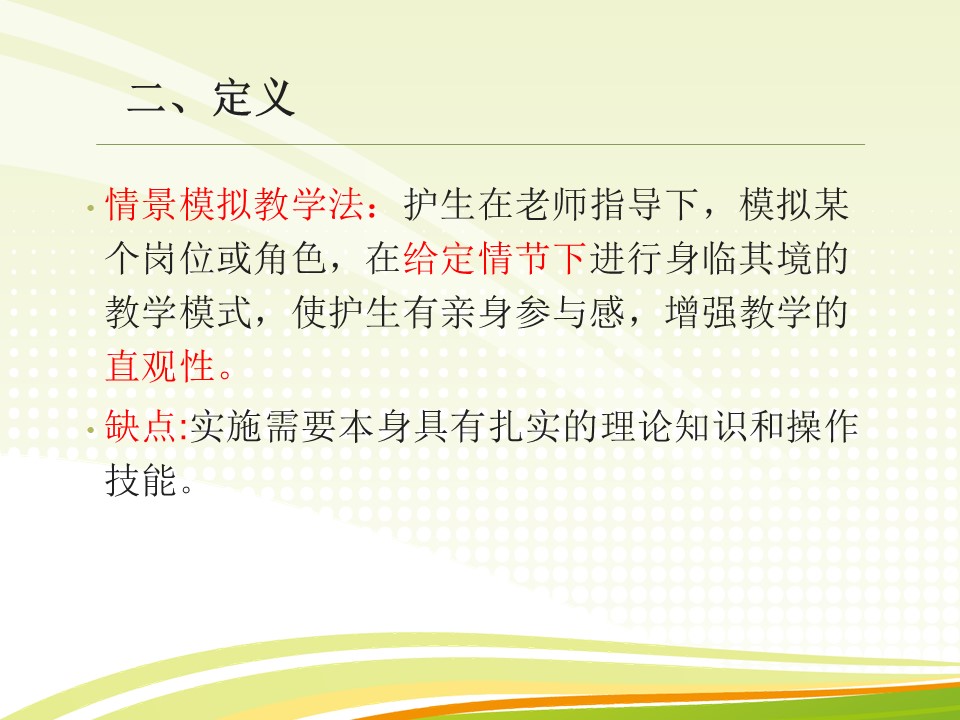 二、定义

• 情景模拟教学法：护生在老师指导下，模拟某个岗位或角色，在给定情节下进行身临其境的教学模式，使护生有亲身参与感，增强教学的直观性。

• 缺点:实施需要本身具有扎实的理论知识和操作技能。